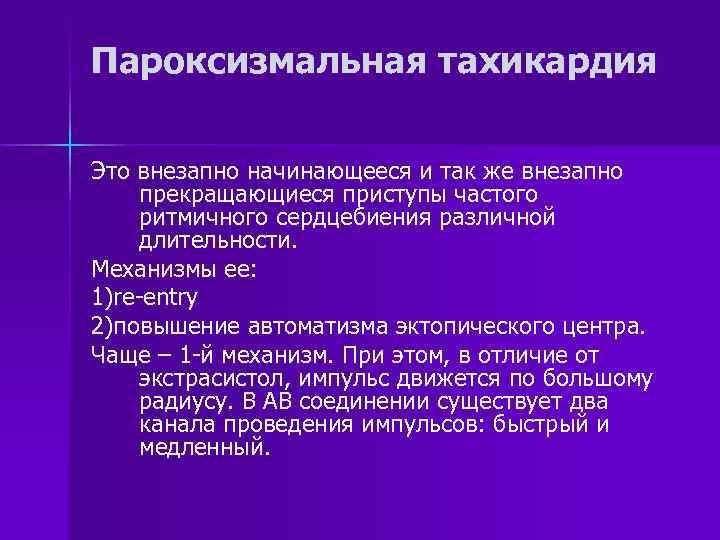 Пароксизмальная тахикардия

Это внезапно начинающееся и так же внезапно прекращающиеся приступы частого ритмичного сердцебиения различной длительности.

Механизмы ее:

1)re-entry

2)повышение автоматизма эктопического центра.

Чаще – 1-й механизм. При этом, в отличие от экстрасистол, импульс движется по большому радиусу. В АВ соединении существует два канала проведения импульсов: быстрый и медленный.